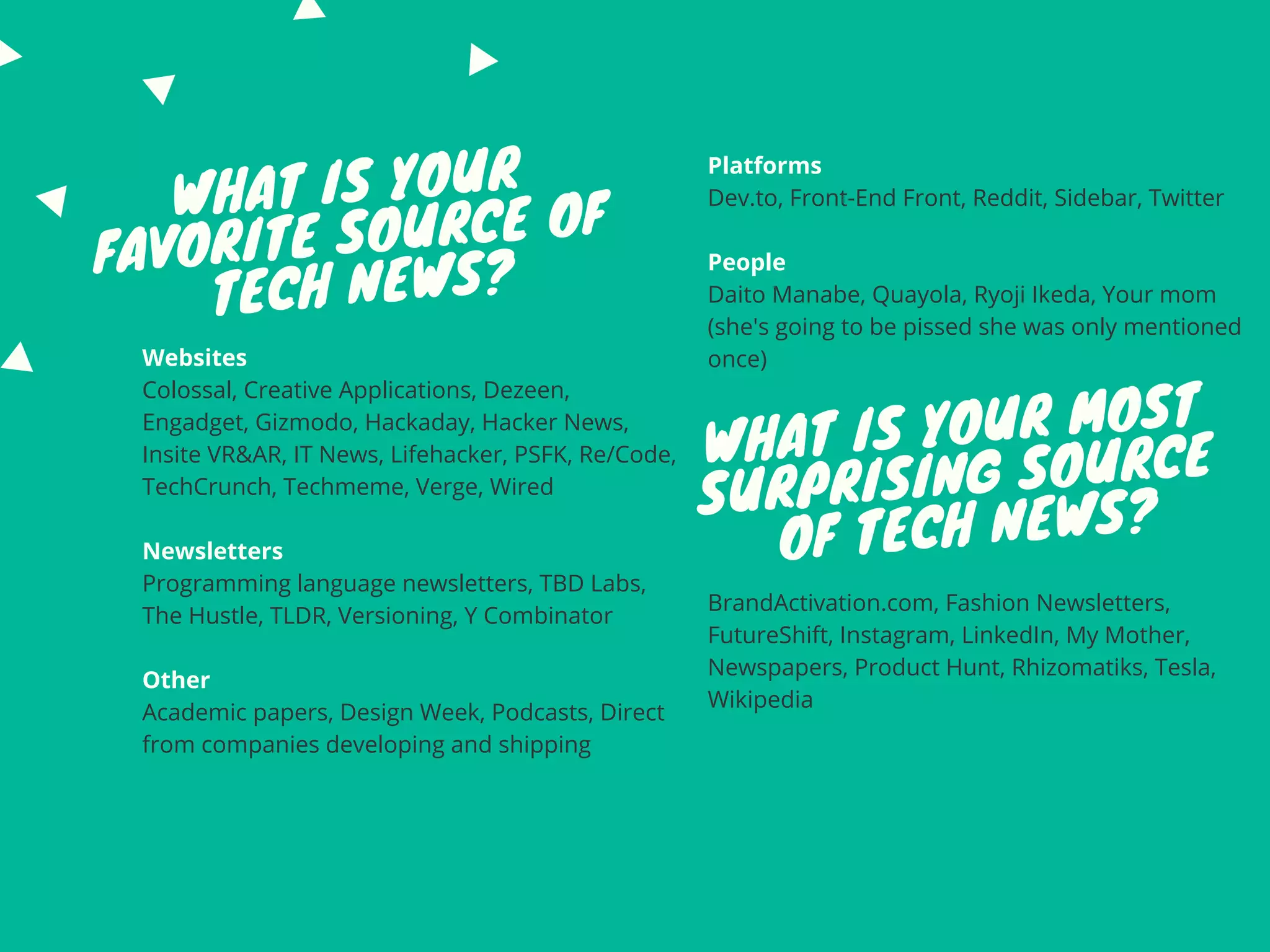 WHAT IS YOUR FAVORITE SOURCE OF TECH NEWS?

Websites
Colossal, Creative Applications, Dezeen, Engadget, Gizmodo, Hackaday, Hacker News, Insite VR&AR, IT News, Lifehacker, PSFK, Re/Code, TechCrunch, Techmeme, Verge, Wired

Newsletters
Programming language newsletters, TBD Labs, The Hustle, TLDR, Versioning, Y Combinator

Other
Academic papers, Design Week, Podcasts, Direct from companies developing and shipping

Platforms
Dev.to, Front-End Front, Reddit, Sidebar, Twitter

People
Daito Manabe, Quayola, Ryoji Ikeda, Your mom (she's going to be pissed she was only mentioned once)

WHAT IS YOUR MOST SURPRISING SOURCE OF TECH NEWS?

BrandActivation.com, Fashion Newsletters, FutureShift, Instagram, LinkedIn, My Mother, Newspapers, Product Hunt, Rhizomatiks, Tesla, Wikipedia